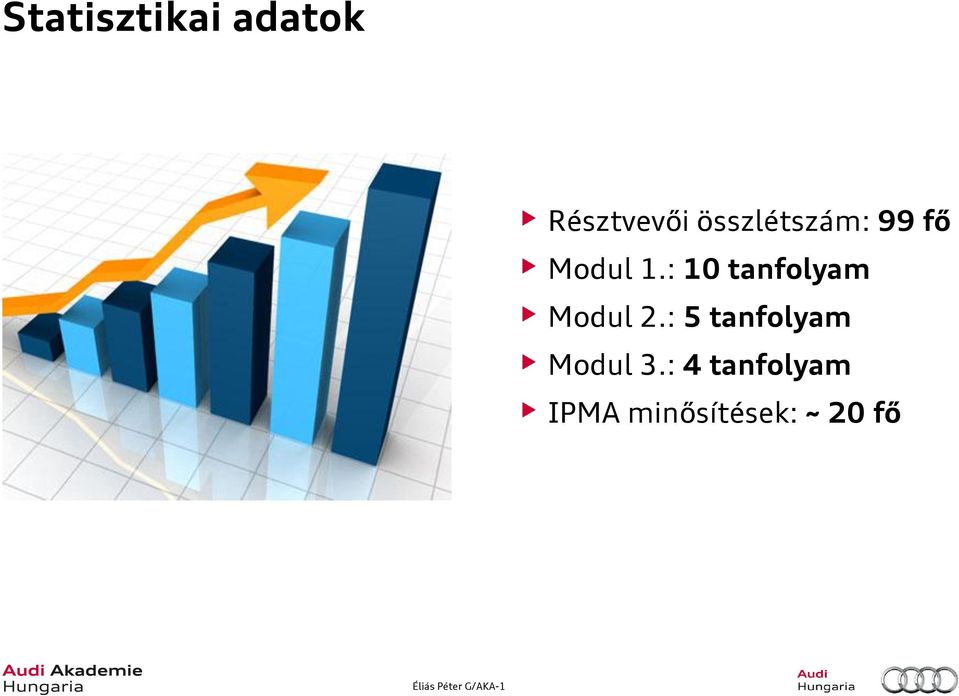 Statisztikai adatok

Résztvevői összlétszám: 99 fő

Modul 1.: 10 tanfolyam

Modul 2.: 5 tanfolyam

Modul 3.: 4 tanfolyam

IPMA minősítések: ~ 20 fő

Audi Akademie Hungaria

Éliás Péter G/AKA-1

Audi Hungaria